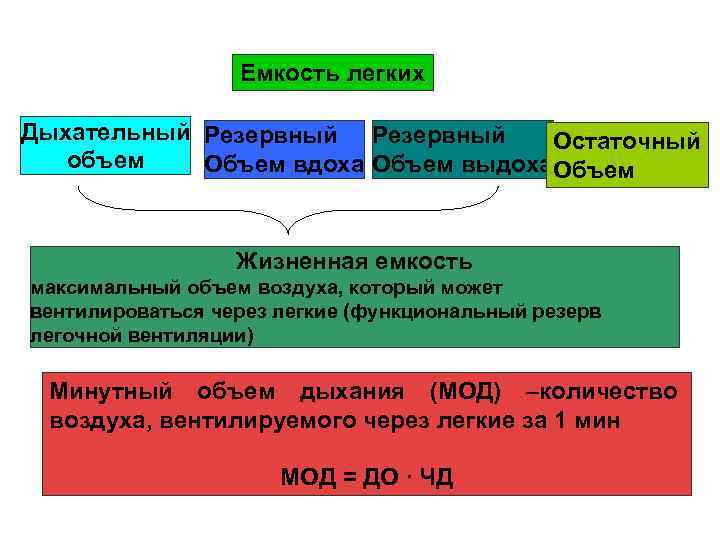 Емкость легких

Дыхательный объем

Резервный Объем вдоха

Резервный Объем выдоха

Остаточный Объем

Жизненная емкость
максимальный объем воздуха, который может вентилироваться через легкие (функциональный резерв легочной вентиляции)

Минутный объем дыхания (МОД) –количество воздуха, вентилируемого через легкие за 1 мин

МОД = ДО · ЧД